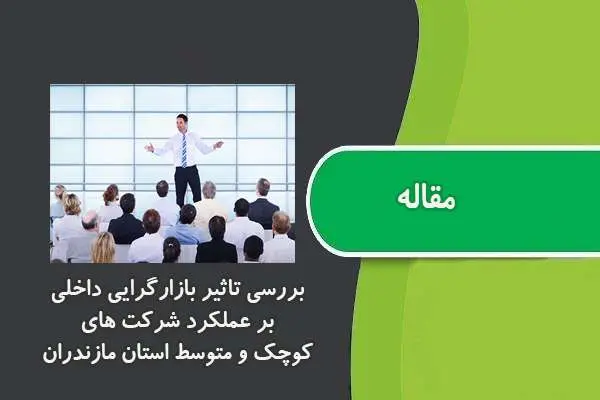 مقاله

بررسی تاثیر بازارگرایی داخلی بر عملکرد شرکت های کوچک و متوسط استان مازندران